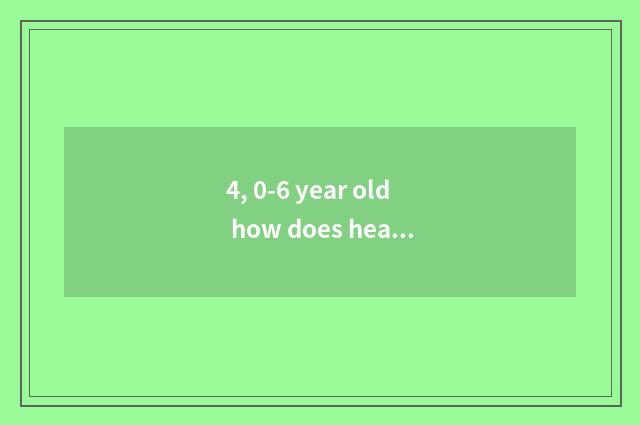 4, 0-6 year old
how does hea...